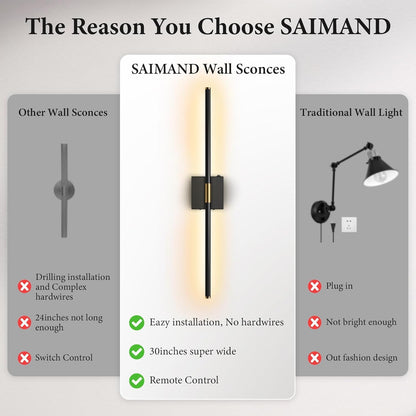 The Reason You Choose SAIMAND

Other Wall Sconces

Drilling installation and Complex hardwires

24inches not long enough

Switch Control

SAIMAND Wall Sconces

Eazy installation, No hardwires

30inches super wide

Remote Control

Traditional Wall Light

Plug in

Not bright enough

Out fashion design